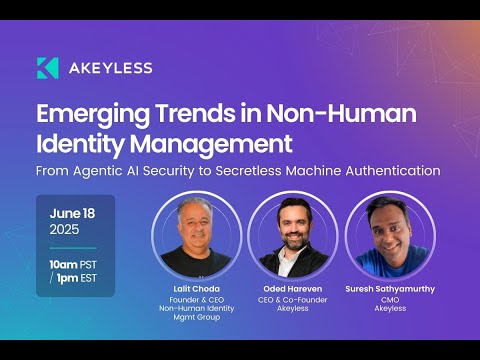 AKEYLESS

Emerging Trends in Non-Human Identity Management

From Agentic AI Security to Secretless Machine Authentication

June 18
2025

10am PST / 1pm EST

Lalit Choda
Founder & CEO
Non-Human Identity
Mgmt Group

Oded Hareven
CEO & Co-Founder
Akeyless

Suresh Sathyamurthy
CMO
Akeyless